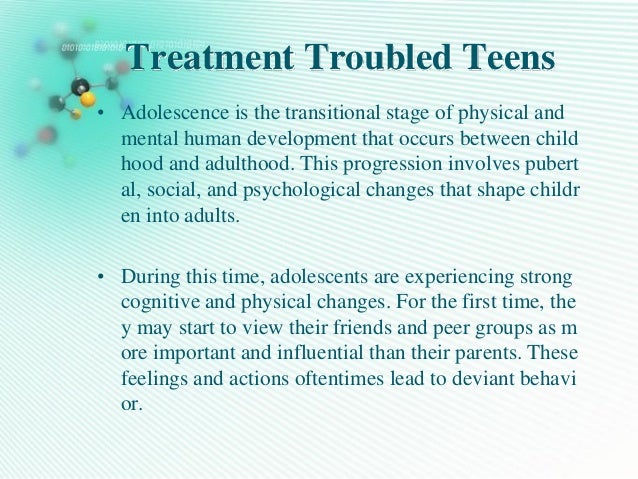 Treatment Troubled Teens

• Adolescence is the transitional stage of physical and mental human development that occurs between child hood and adulthood. This progression involves pubert al, social, and psychological changes that shape childr en into adults.

• During this time, adolescents are experiencing strong cognitive and physical changes. For the first time, the y may start to view their friends and peer groups as m ore important and influential than their parents. These feelings and actions oftentimes lead to deviant behavi or.